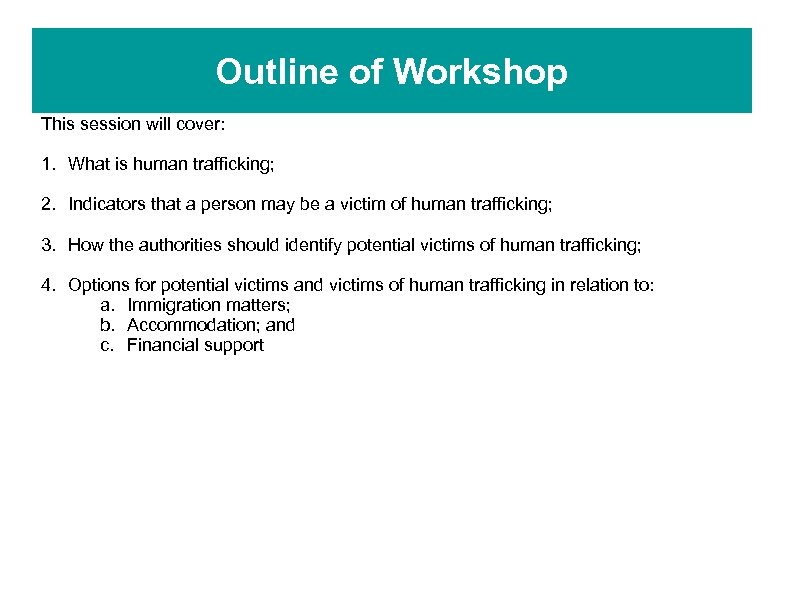 Outline of Workshop

This session will cover:

1. What is human trafficking;

2. Indicators that a person may be a victim of human trafficking;

3. How the authorities should identify potential victims of human trafficking;

4. Options for potential victims and victims of human trafficking in relation to:
a. Immigration matters;
b. Accommodation; and
c. Financial support